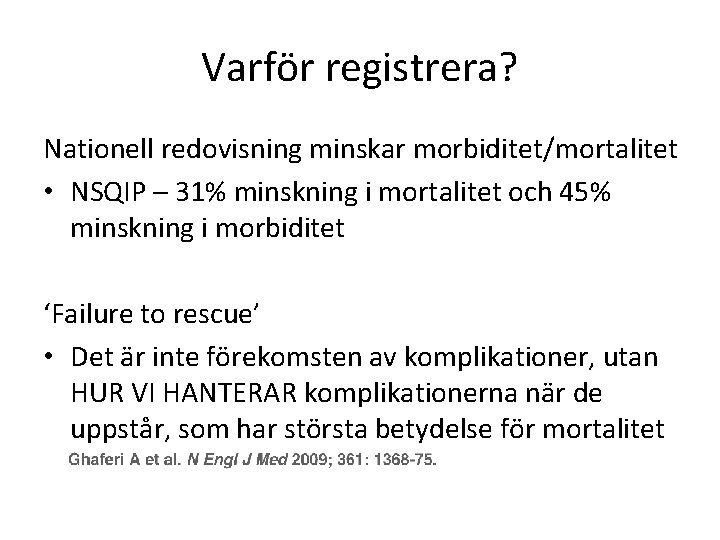 Varför registrera?

Nationell redovisning minskar morbiditet/mortalitet

• NSQIP – 31% minskning i mortalitet och 45% minskning i morbiditet

‘Failure to rescue’

• Det är inte förekomsten av komplikationer, utan HUR VI HANTERAR komplikationerna när de uppstår, som har största betydelse för mortalitet

Ghaferi A et al. N Engl J Med 2009; 361: 1368-75.